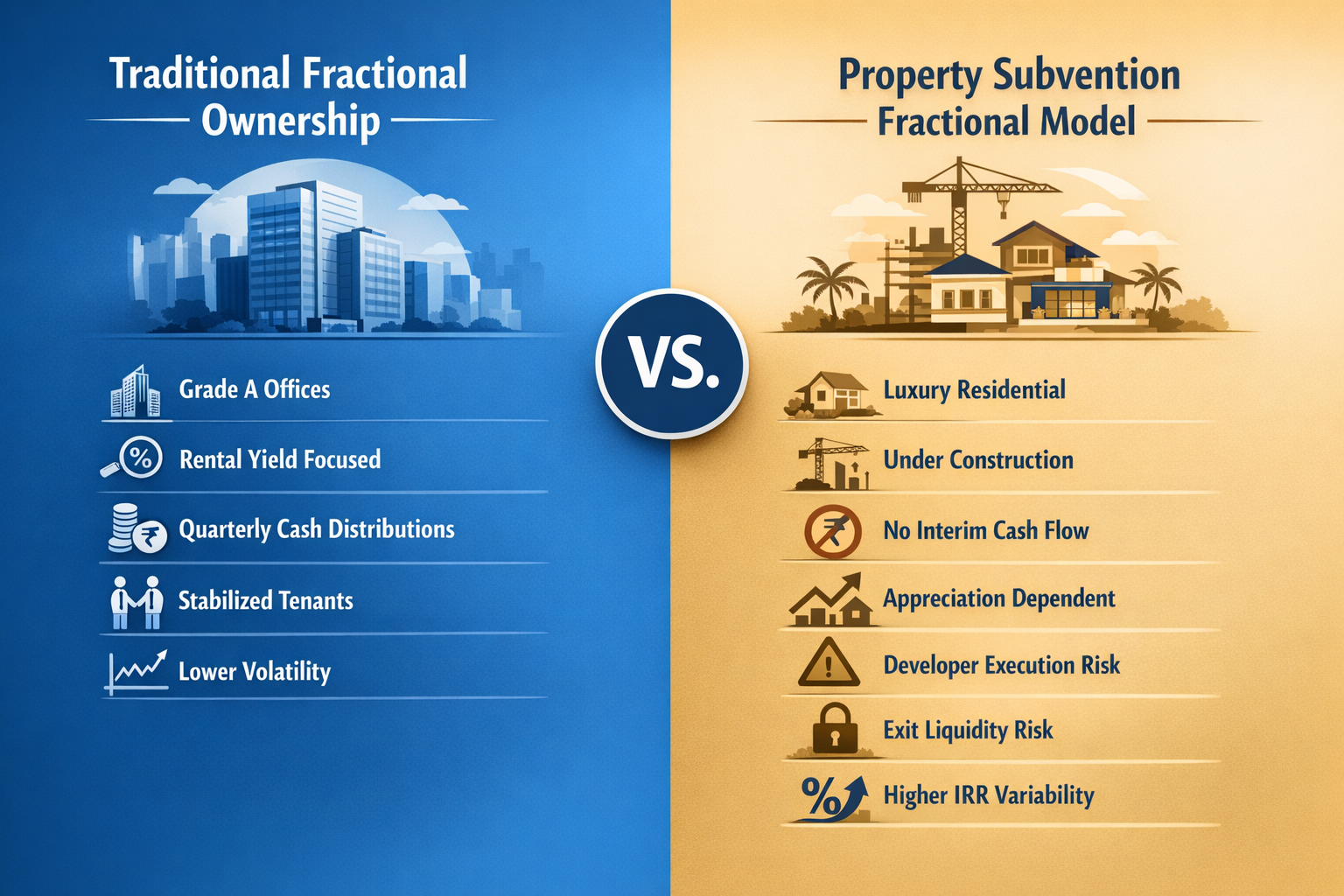 Traditional Fractional Ownership

Grade A Offices

Rental Yield Focused

Quarterly Cash Distributions

Stabilized Tenants

Lower Volatility

VS.

Property Subvention Fractional Model

Luxury Residential

Under Construction

No Interim Cash Flow

Appreciation Dependent

Developer Execution Risk

Exit Liquidity Risk

Higher IRR Variability